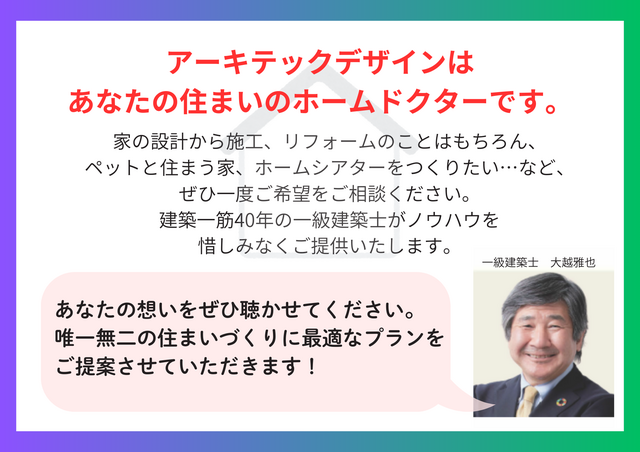 アーキテックデザインは
あなたの住まいのホームドクターです。

家の設計から施工、リフォームのことはもちろん、
ペットと住まう家、ホームシアターをつくりたい…など、
ぜひ一度ご希望をご相談ください。
建築一筋40年の一級建築士がノウハウを
惜しみなくご提供いたします。

一級建築士　大越雅也

あなたの想いをぜひ聴かせてください。
唯一無二の住まいづくりに最適なプランを
ご提案させていただきます！